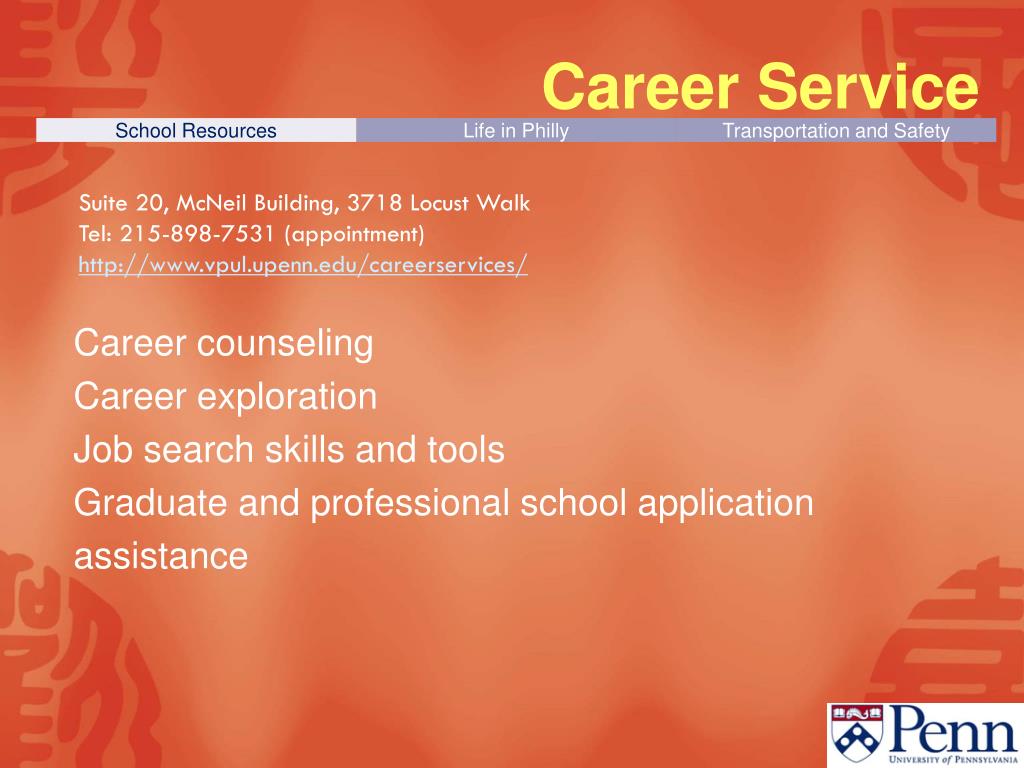 Career Service

School Resources
Life in Philly
Transportation and Safety

Suite 20, McNeil Building, 3718 Locust Walk
Tel: 215-898-7531 (appointment)
http://www.vpul.upenn.edu/careerservices/

Career counseling
Career exploration
Job search skills and tools
Graduate and professional school application assistance

Penn
UNIVERSITY of PENNSYLVANIA